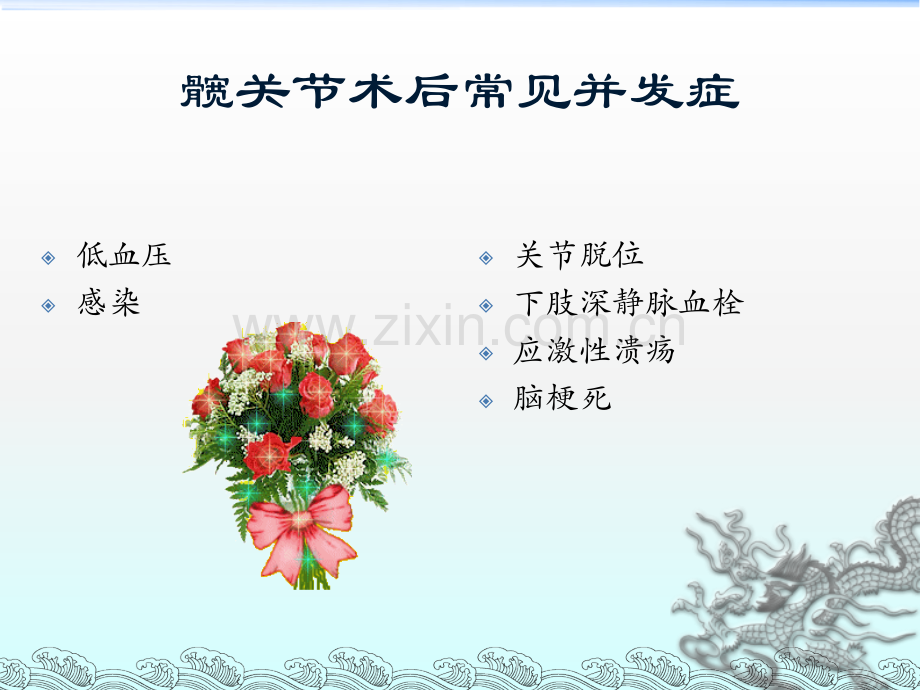 髋关节术后常见并发症

低血压
感染

关节脱位
下肢深静脉血栓
应激性溃疡
脑梗死

www.zixin.com.cn